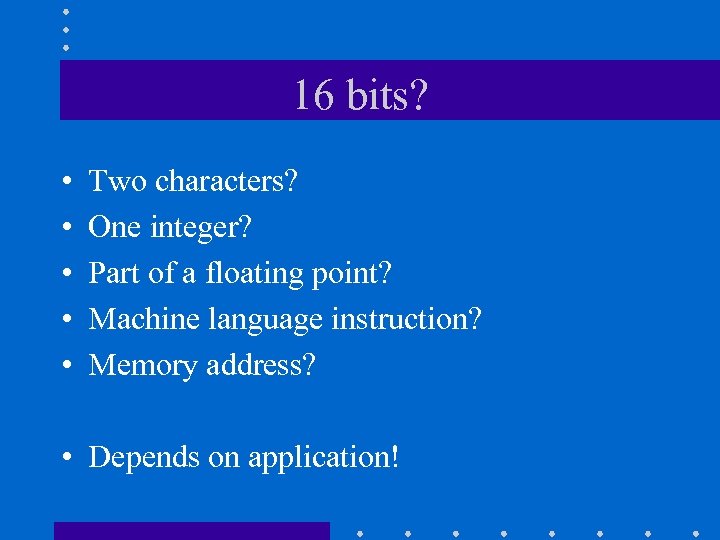 16 bits?

• Two characters?
• One integer?
• Part of a floating point?
• Machine language instruction?
• Memory address?

• Depends on application!